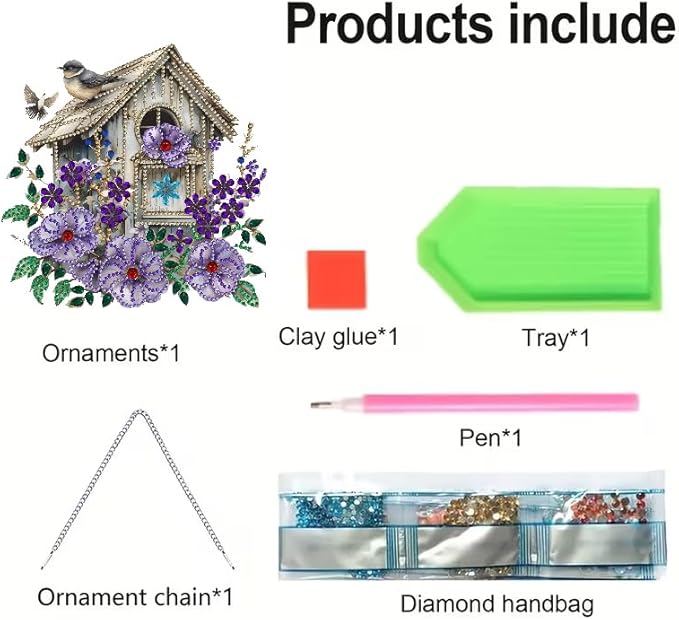 Products include

Ornaments*1

Clay glue*1

Tray*1

Pen*1

Ornament chain*1

Diamond handbag